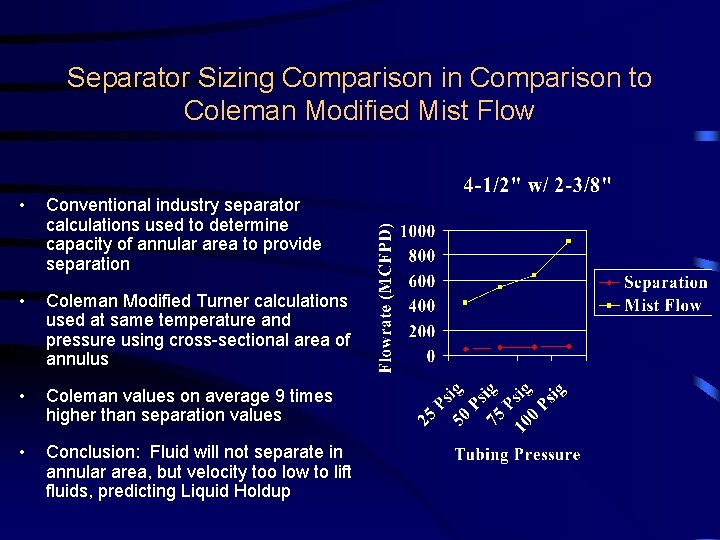 Separator Sizing Comparison in Comparison to Coleman Modified Mist Flow

• Conventional industry separator calculations used to determine capacity of annular area to provide separation

• Coleman Modified Turner calculations used at same temperature and pressure using cross-sectional area of annulus

• Coleman values on average 9 times higher than separation values

• Conclusion: Fluid will not separate in annular area, but velocity too low to lift fluids, predicting Liquid Holdup

4-1/2" w/ 2-3/8"

Flowrate (MCFPD)

1000
800
600
400
200
0

25 Psig
50 Psig
75 Psig
100 Psig

Tubing Pressure

Separation
Mist Flow